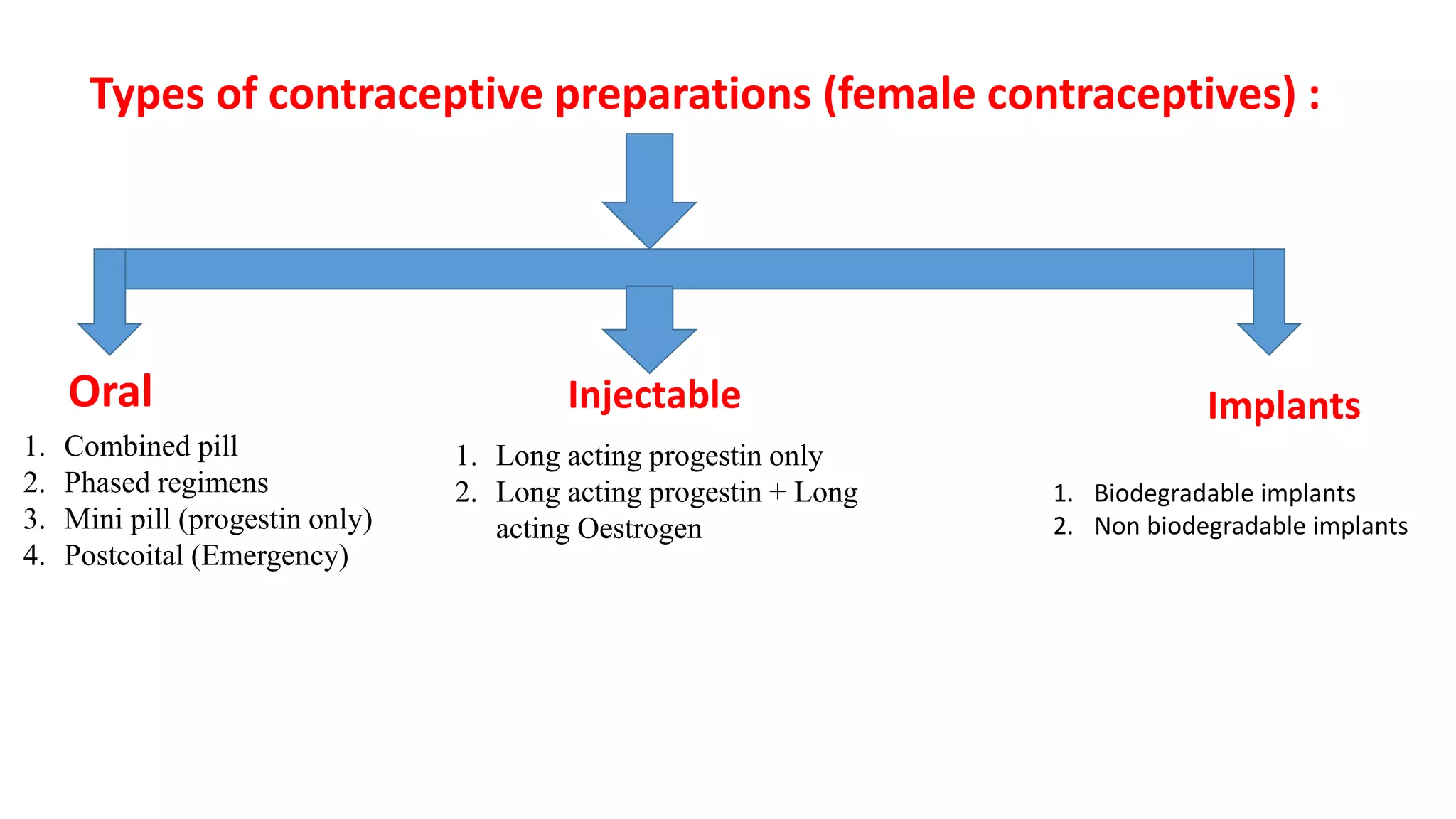 Types of contraceptive preparations (female contraceptives) :

Oral

1. Combined pill
2. Phased regimens
3. Mini pill (progestin only)
4. Postcoital (Emergency)

Injectable

1. Long acting progestin only
2. Long acting progestin + Long acting Oestrogen

Implants

1. Biodegradable implants
2. Non biodegradable implants